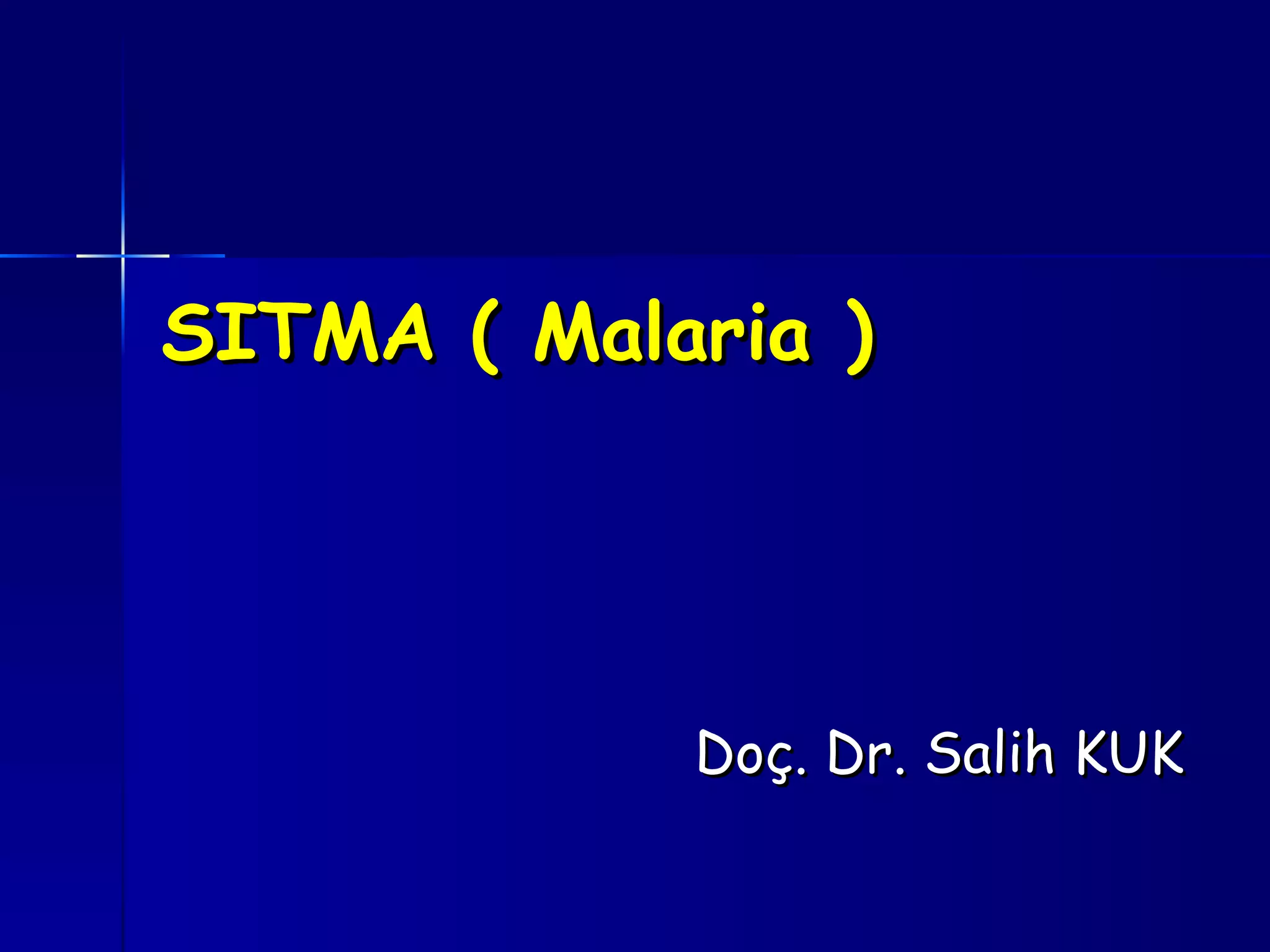 SITMA ( Malaria )

Doç. Dr. Salih KUK